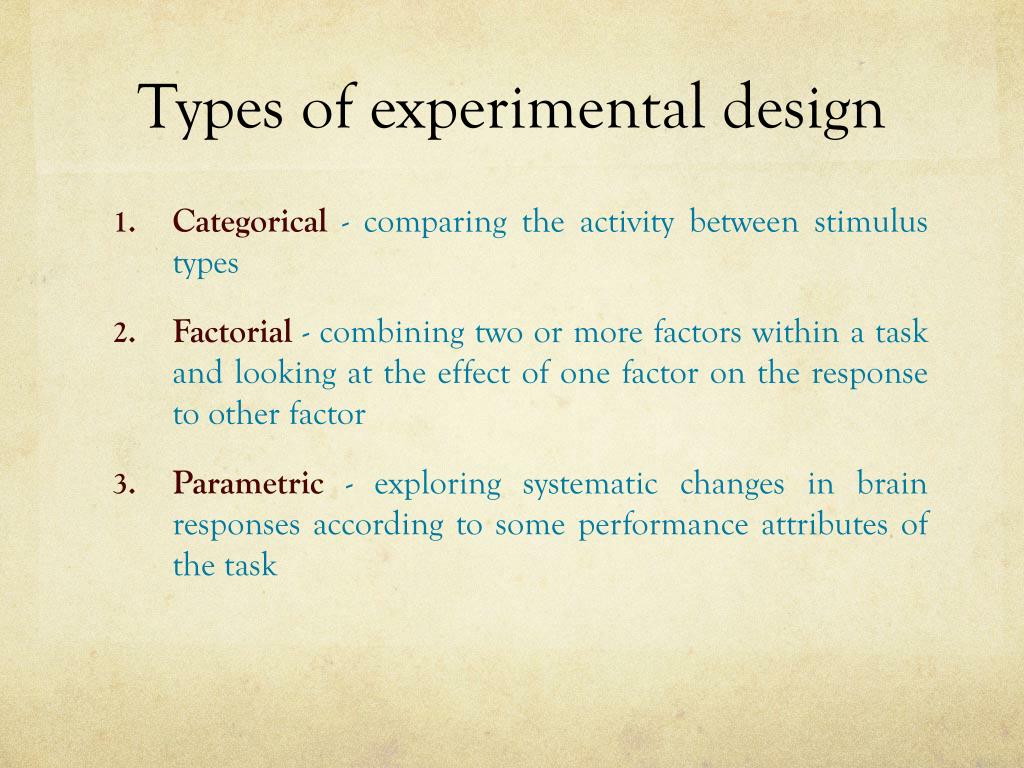 Types of experimental design

1. Categorical - comparing the activity between stimulus types

2. Factorial - combining two or more factors within a task and looking at the effect of one factor on the response to other factor

3. Parametric - exploring systematic changes in brain responses according to some performance attributes of the task